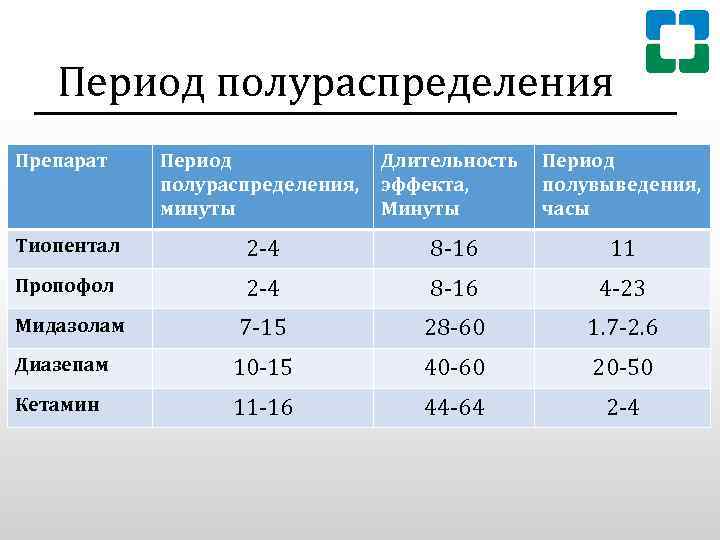 Период полураспределения

| Препарат | Период полураспределения, минуты | Длительность эффекта, Минуты | Период полувыведения, часы |
|---|---|---|---|
| Тиопентал | 2-4 | 8-16 | 11 |
| Пропофол | 2-4 | 8-16 | 4-23 |
| Мидазолам | 7-15 | 28-60 | 1.7-2.6 |
| Диазепам | 10-15 | 40-60 | 20-50 |
| Кетамин | 11-16 | 44-64 | 2-4 |